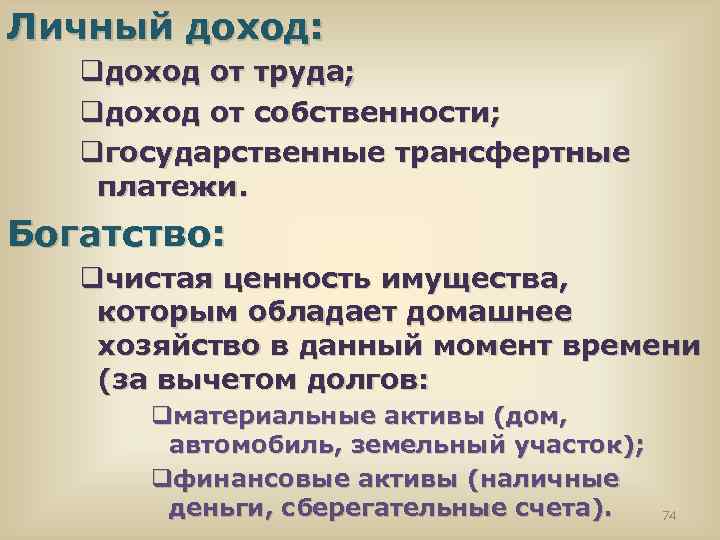 Личный доход:

❑доход от труда;

❑доход от собственности;

❑государственные трансфертные платежи.

Богатство:

❑чистая ценность имущества, которым обладает домашнее хозяйство в данный момент времени (за вычетом долгов:

❑материальные активы (дом, автомобиль, земельный участок);

❑финансовые активы (наличные деньги, сберегательные счета).

74